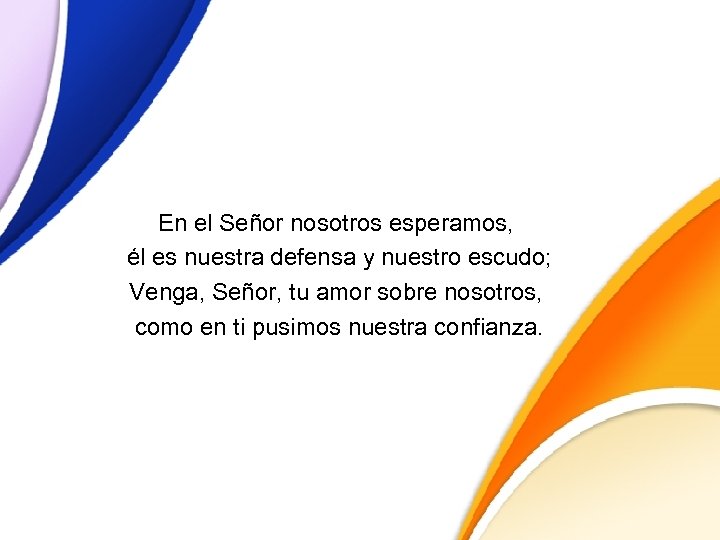 En el Señor nosotros esperamos,
él es nuestra defensa y nuestro escudo;
Venga, Señor, tu amor sobre nosotros,
como en ti pusimos nuestra confianza.